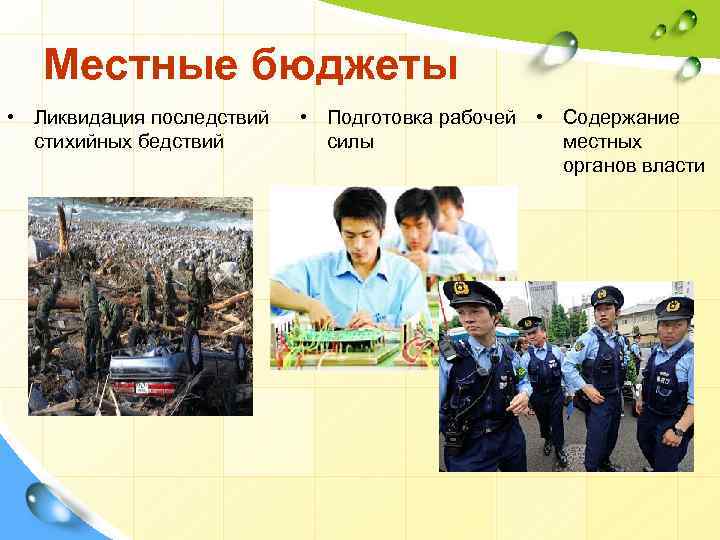 Местные бюджеты

• Ликвидация последствий стихийных бедствий

• Подготовка рабочей силы

• Содержание местных органов власти